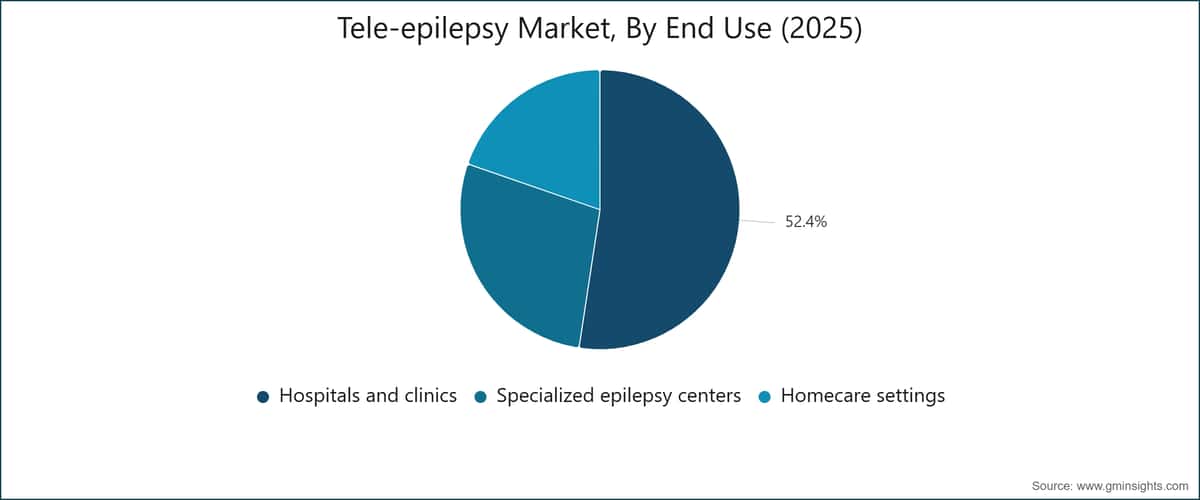 Tele-epilepsy Market, By End Use (2025)

52.4%

Hospitals and clinics
Specialized epilepsy centers
Homecare settings

Source: www.gminsights.com